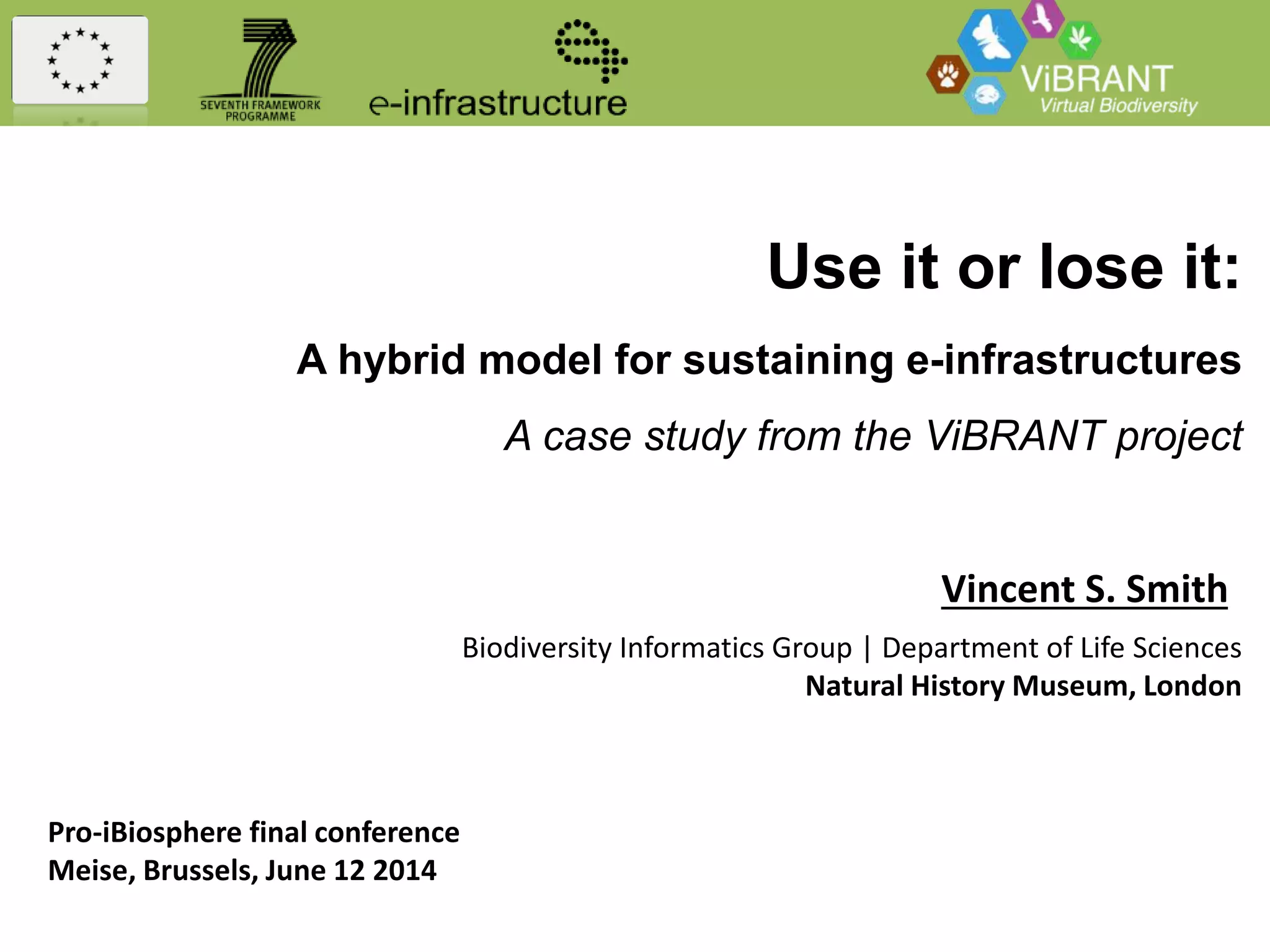 SEVENTH FRAMEWORK PROGRAMME

e-infrastructure

ViBRANT
Virtual Biodiversity

Use it or lose it:

A hybrid model for sustaining e-infrastructures

A case study from the ViBRANT project

Vincent S. Smith

Biodiversity Informatics Group | Department of Life Sciences
Natural History Museum, London

Pro-iBiosphere final conference
Meise, Brussels, June 12 2014